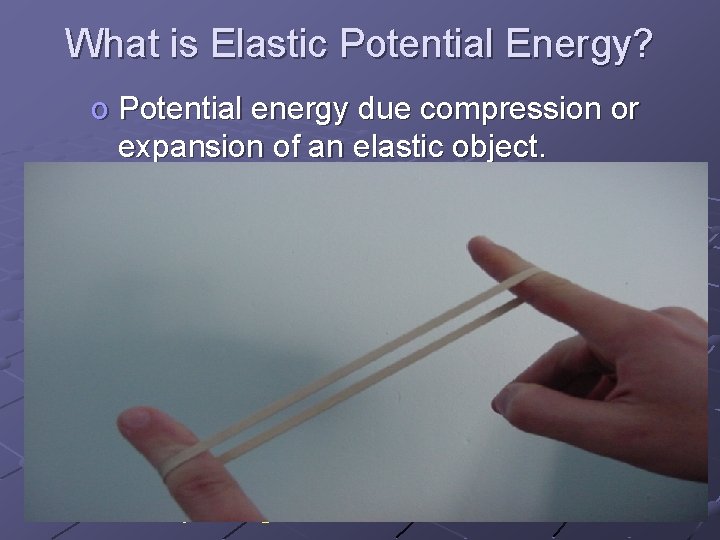 What is Elastic Potential Energy?

o Potential energy due compression or expansion of an elastic object.